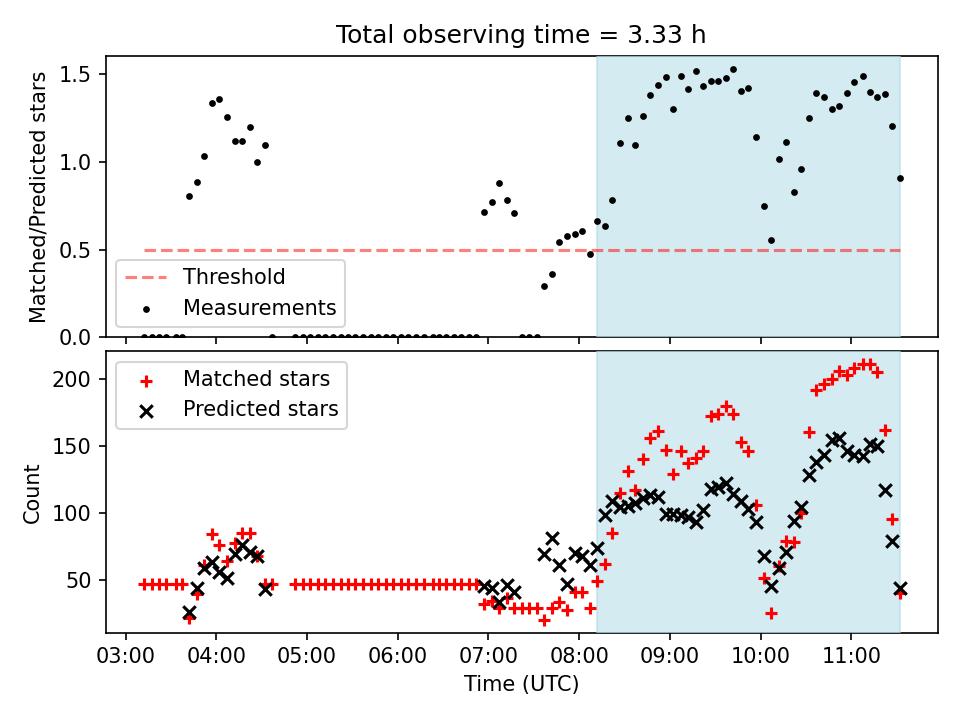 Total observing time = 3.33 h

Matched/Predicted stars

1.5
1.0
0.5
0.0

Threshold
Measurements

Count

200
150
100
50

Matched stars
Predicted stars

03:00 04:00 05:00 06:00 07:00 08:00 09:00 10:00 11:00

Time (UTC)